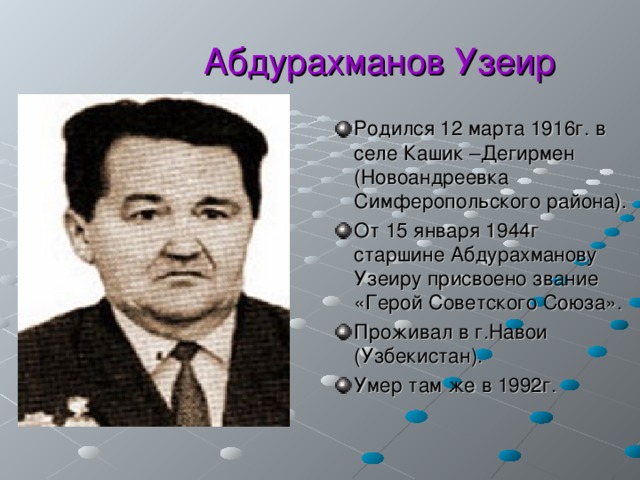 Абдурахманов Узеир

Родился 12 марта 1916г. в селе Кашик –Дегирмен (Новоандреевка Симферопольского района).

От 15 января 1944г старшине Абдурахманову Узеиру присвоено звание «Герой Советского Союза».

Проживал в г.Навои (Узбекистан).

Умер там же в 1992г.